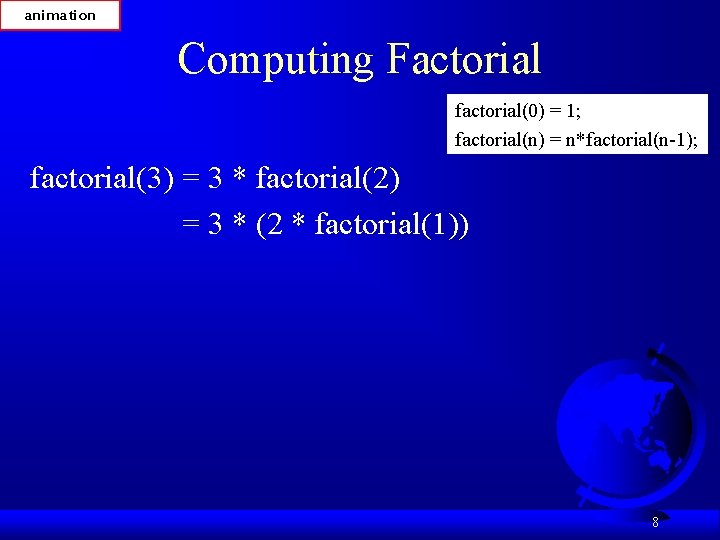 animation

Computing Factorial

factorial(0) = 1;
factorial(n) = n*factorial(n-1);

factorial(3) = 3 * factorial(2)
= 3 * (2 * factorial(1))

8